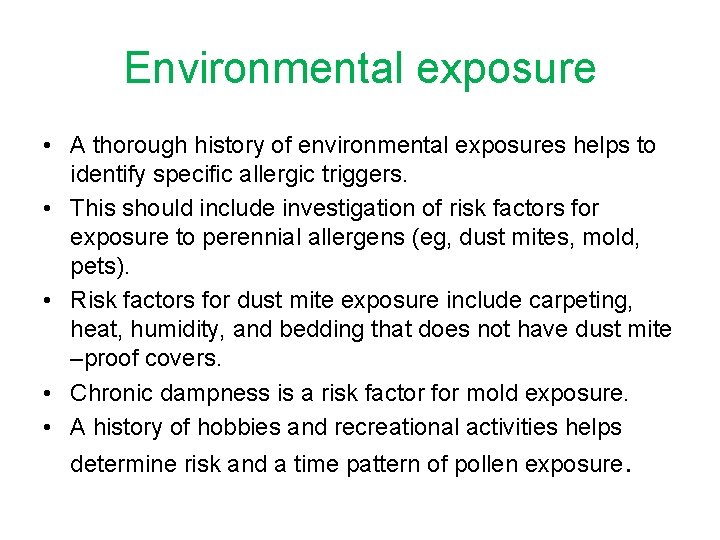 Environmental exposure

• A thorough history of environmental exposures helps to identify specific allergic triggers.
• This should include investigation of risk factors for exposure to perennial allergens (eg, dust mites, mold, pets).
• Risk factors for dust mite exposure include carpeting, heat, humidity, and bedding that does not have dust mite –proof covers.
• Chronic dampness is a risk factor for mold exposure.
• A history of hobbies and recreational activities helps determine risk and a time pattern of pollen exposure.